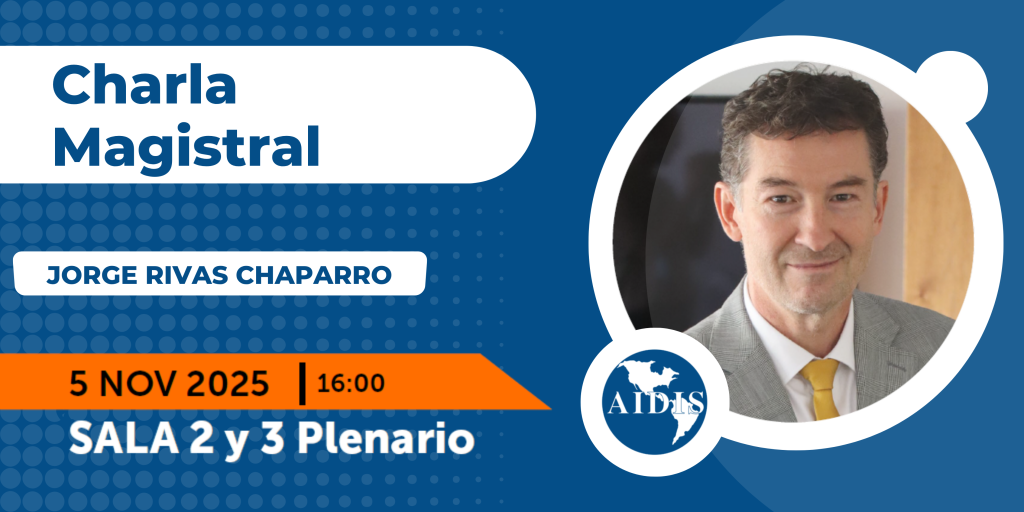 Charla Magistral

JORGE RIVAS CHAPARRO

5 NOV 2025 | 16:00

SALA 2 y 3 Plenario

AIDIS